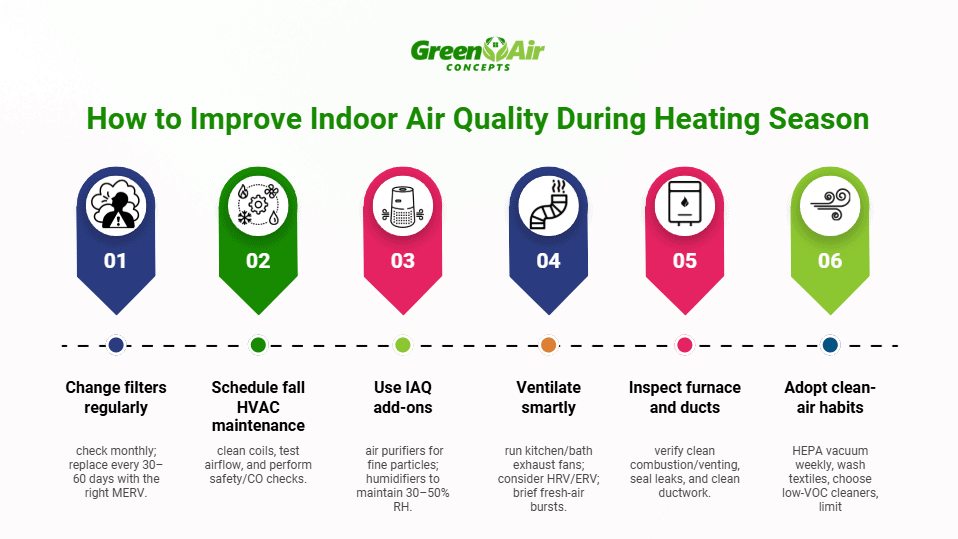 Green Air
CONCEPTS

How to Improve Indoor Air Quality During Heating Season

01

02

03

04

05

06

Change filters regularly

check monthly; replace every 30–60 days with the right MERV.

Schedule fall HVAC maintenance

clean coils, test airflow, and perform safety/CO checks.

Use IAQ add-ons

air purifiers for fine particles; humidifiers to maintain 30–50% RH.

Ventilate smartly

run kitchen/bath exhaust fans; consider HRV/ERV; brief fresh-air bursts.

Inspect furnace and ducts

verify clean combustion/venting, seal leaks, and clean ductwork.

Adopt clean-air habits

HEPA vacuum weekly, wash textiles, choose low-VOC cleaners, limit